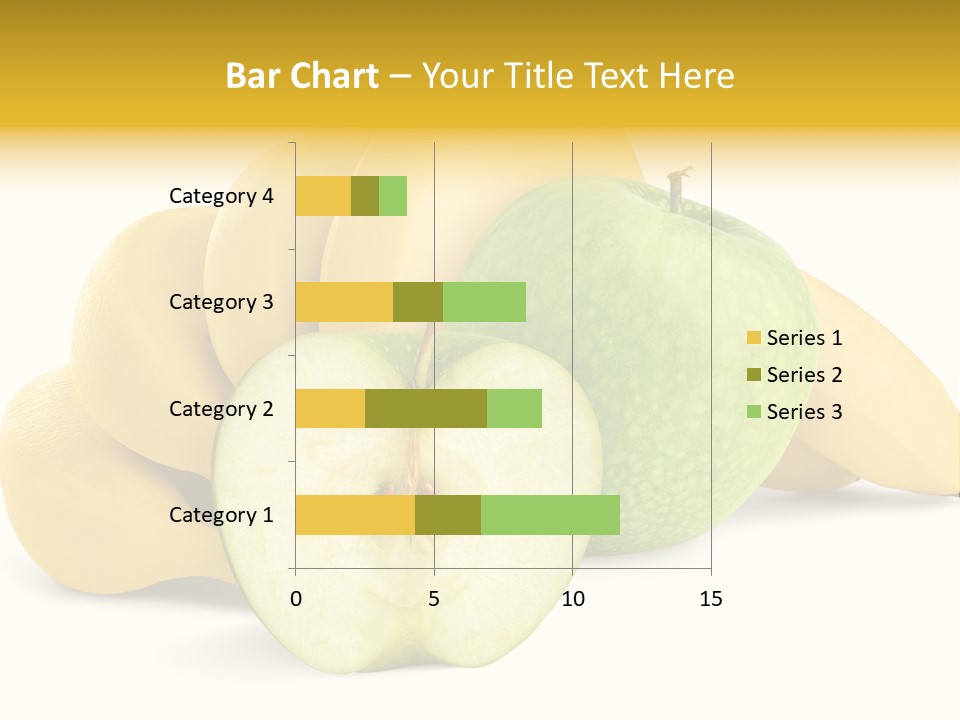 Bar Chart – Your Title Text Here

Category 4
Category 3
Category 2
Category 1

0
5
10
15

Series 1
Series 2
Series 3